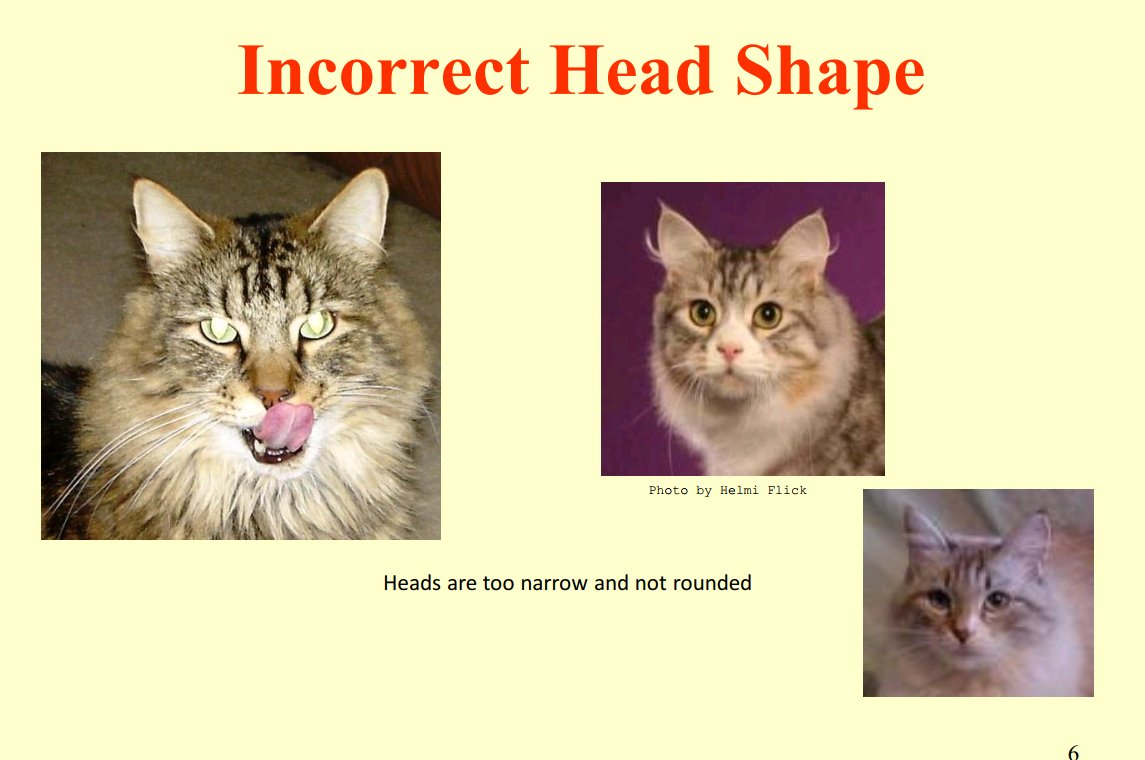 Incorrect Head Shape

Photo by Helmi Flick

Heads are too narrow and not rounded

6